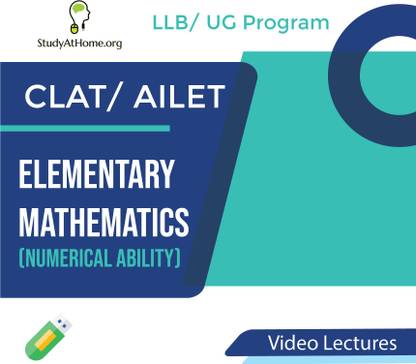 StudyAtHome.org

LLB/ UG Program

CLAT/ AILET

ELEMENTARY MATHEMATICS (NUMERICAL ABILITY)

Video Lectures